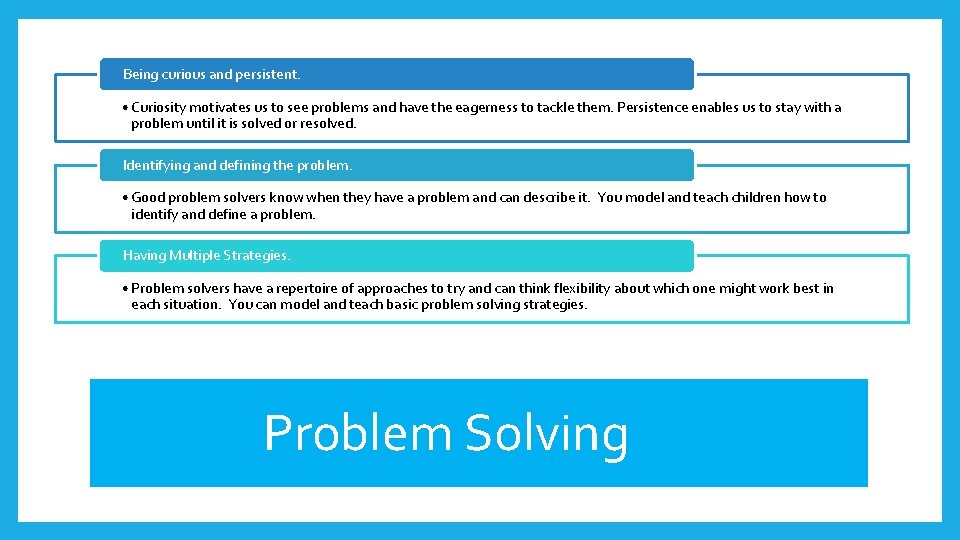 Being curious and persistent.

• Curiosity motivates us to see problems and have the eagerness to tackle them. Persistence enables us to stay with a problem until it is solved or resolved.

Identifying and defining the problem.

• Good problem solvers know when they have a problem and can describe it. You model and teach children how to identify and define a problem.

Having Multiple Strategies.

• Problem solvers have a repertoire of approaches to try and can think flexibility about which one might work best in each situation. You can model and teach basic problem solving strategies.

Problem Solving